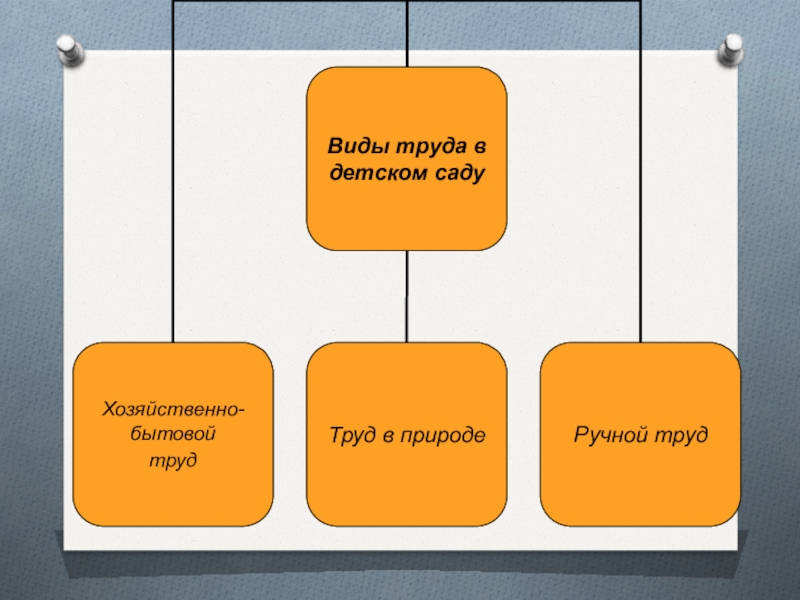 Виды труда в детском саду

Хозяйственно-бытовой труд

Труд в природе

Ручной труд